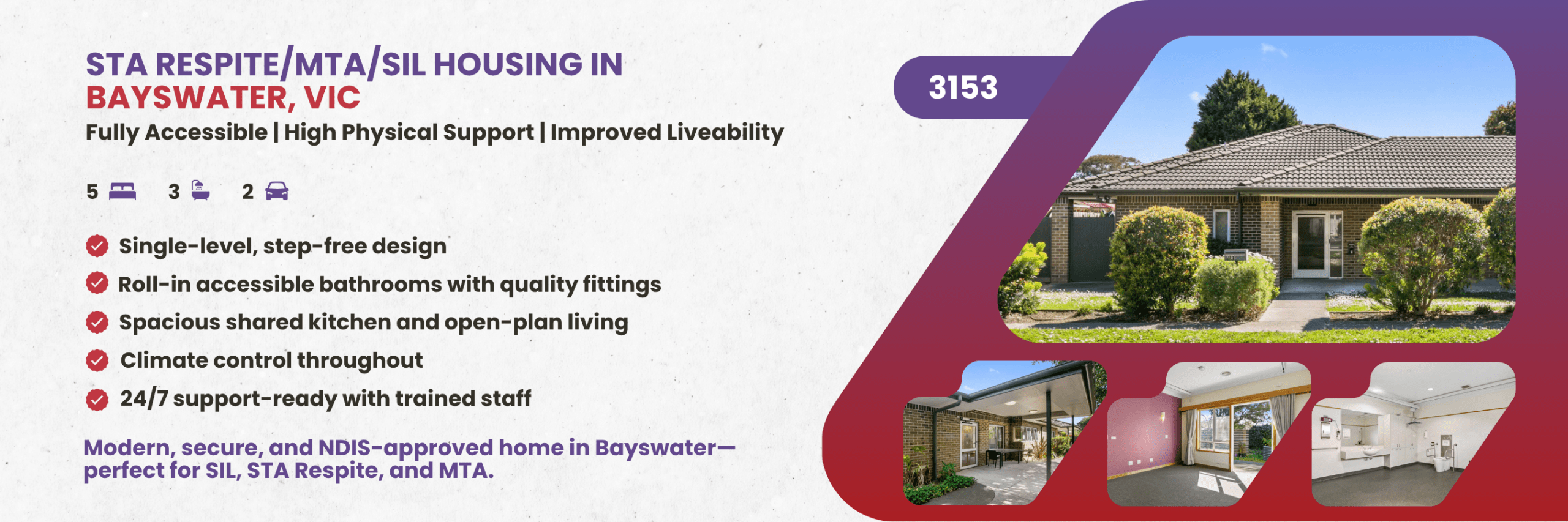 STA RESPITE/MTA/SIL HOUSING IN BAYSWATER, VIC

Fully Accessible | High Physical Support | Improved Liveability

5 3 2

Single-level, step-free design

Roll-in accessible bathrooms with quality fittings

Spacious shared kitchen and open-plan living

Climate control throughout

24/7 support-ready with trained staff

Modern, secure, and NDIS-approved home in Bayswater—perfect for SIL, STA Respite, and MTA.

3153